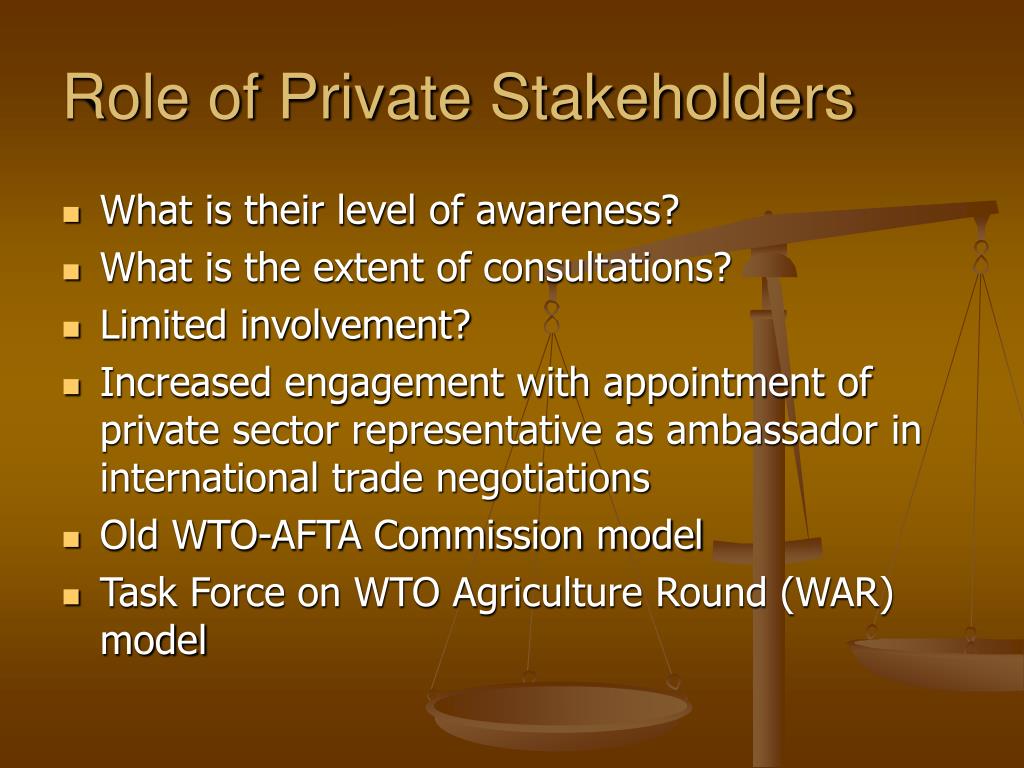 Role of Private Stakeholders

- What is their level of awareness?
- What is the extent of consultations?
- Limited involvement?
- Increased engagement with appointment of private sector representative as ambassador in international trade negotiations
- Old WTO-AFTA Commission model
- Task Force on WTO Agriculture Round (WAR) model